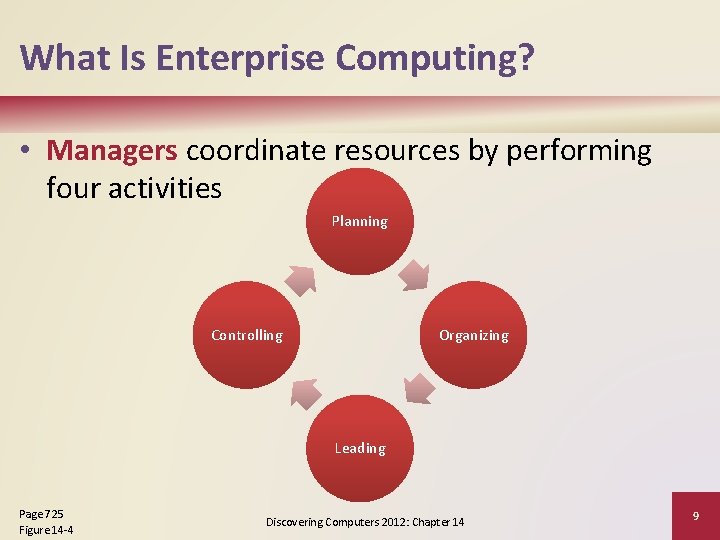 What Is Enterprise Computing?

• Managers coordinate resources by performing four activities

Planning

Organizing

Leading

Controlling

Page 725
Figure 14-4

Discovering Computers 2012: Chapter 14

9